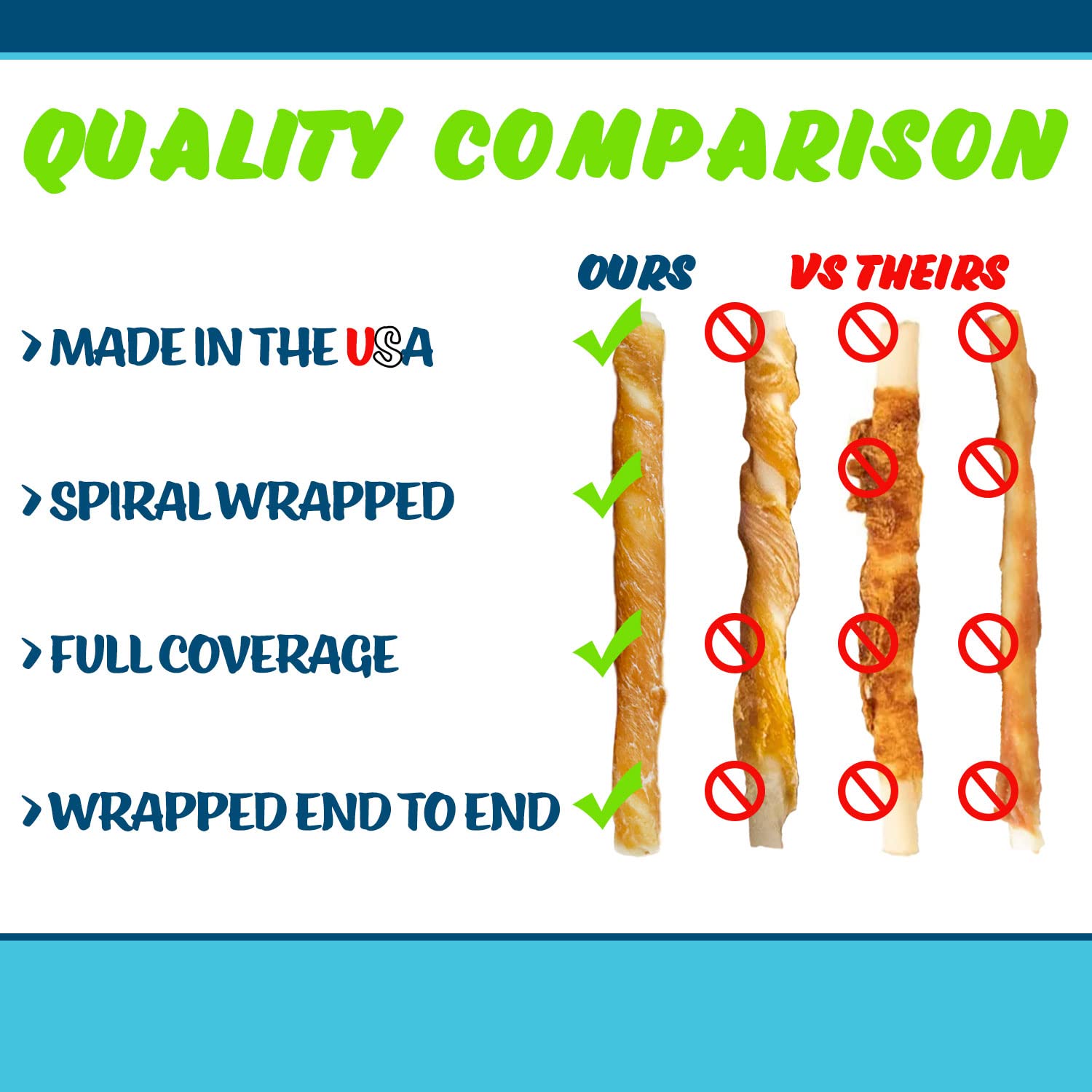 QUALITY COMPARISON

OURS

VS THEIRS

> MADE IN THE USA

> SPIRAL WRAPPED

> FULL COVERAGE

> WRAPPED END TO END